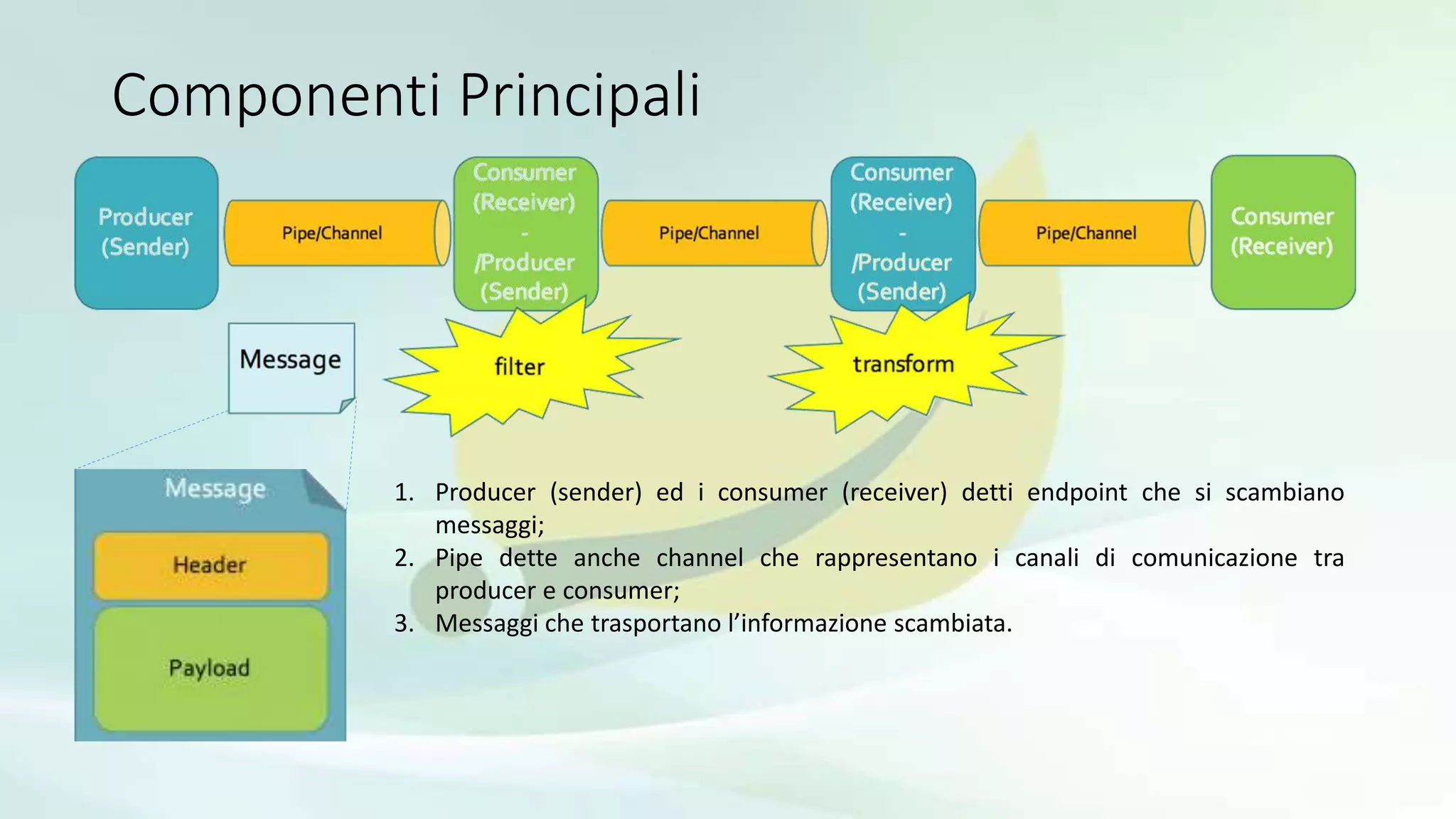 Componenti Principali

Producer (Sender)

Pipe/Channel

Consumer (Receiver) - /Producer (Sender)

Pipe/Channel

Consumer (Receiver) - /Producer (Sender)

Pipe/Channel

Consumer (Receiver)

Message

filter

transform

Message

Header

Payload

1. Producer (sender) ed i consumer (receiver) detti endpoint che si scambiano messaggi;
2. Pipe dette anche channel che rappresentano i canali di comunicazione tra producer e consumer;
3. Messaggi che trasportano l'informazione scambiata.